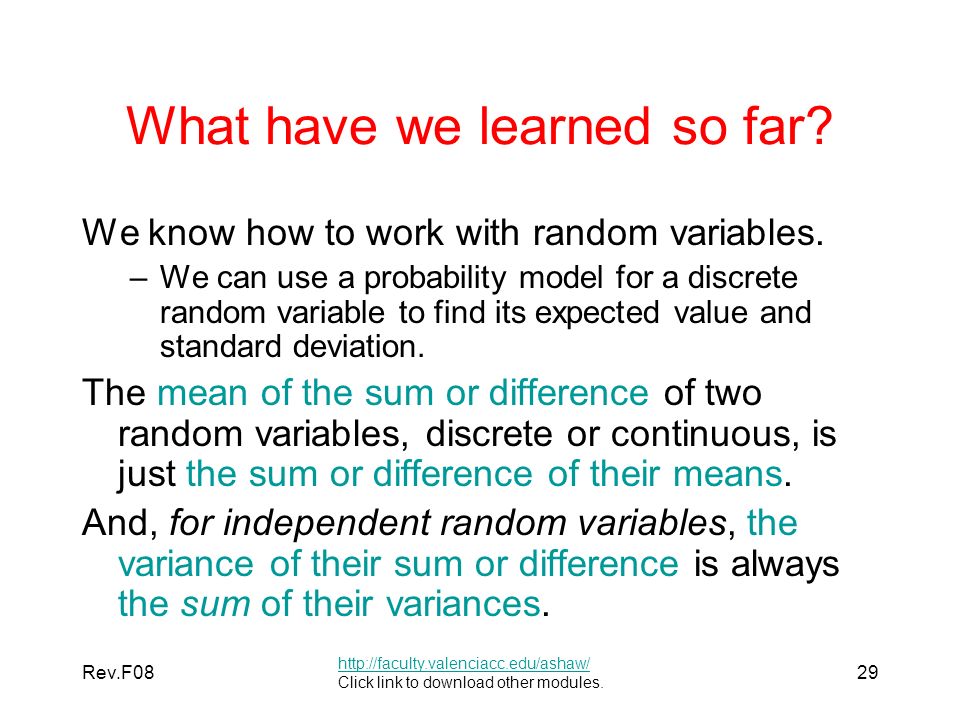 What have we learned so far?

We know how to work with random variables.

– We can use a probability model for a discrete random variable to find its expected value and standard deviation.

The mean of the sum or difference of two random variables, discrete or continuous, is just the sum or difference of their means.

And, for independent random variables, the variance of their sum or difference is always the sum of their variances.

Rev.F08

http://faculty.valenciacc.edu/ashaw/
Click link to download other modules.

29